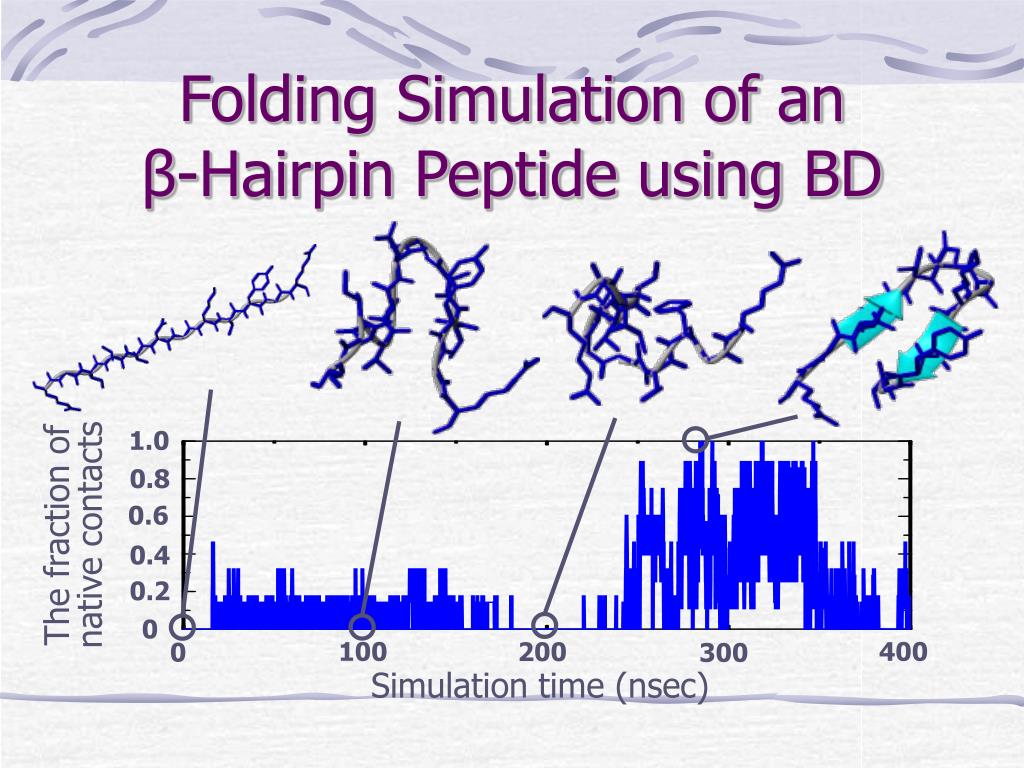 Folding Simulation of an β-Hairpin Peptide using BD

The fraction of native contacts

1.0
0.8
0.6
0.4
0.2
0

0
100
200
300
400

Simulation time (nsec)